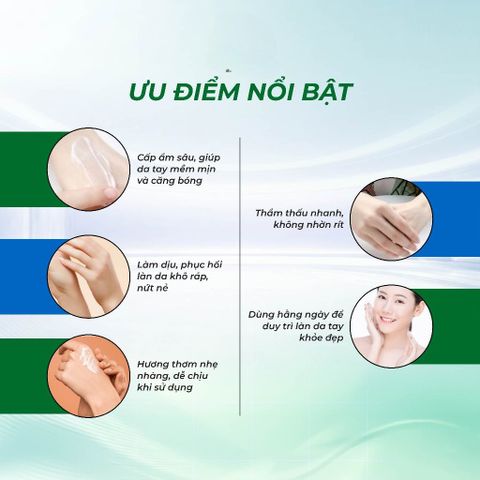 ƯU ĐIỂM NỔI BẬT

Cấp ẩm sâu, giúp da tay mềm mịn và căng bóng

Làm dịu, phục hồi làn da khô ráp, nứt nẻ

Hương thơm nhẹ nhàng, dễ chịu khi sử dụng

Thẩm thấu nhanh, không nhờn rít

Dùng hằng ngày để duy trì làn da tay khỏe đẹp